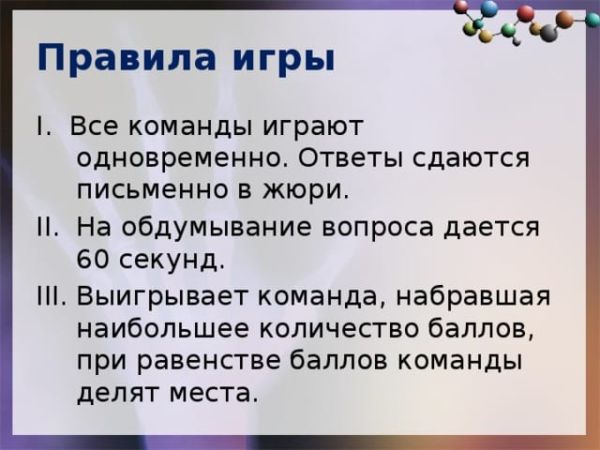 Правила игры

I. Все команды играют одновременно. Ответы сдаются письменно в жюри.

II. На обдумывание вопроса дается 60 секунд.

III. Выигрывает команда, набравшая наибольшее количество баллов, при равенстве баллов команды делят места.